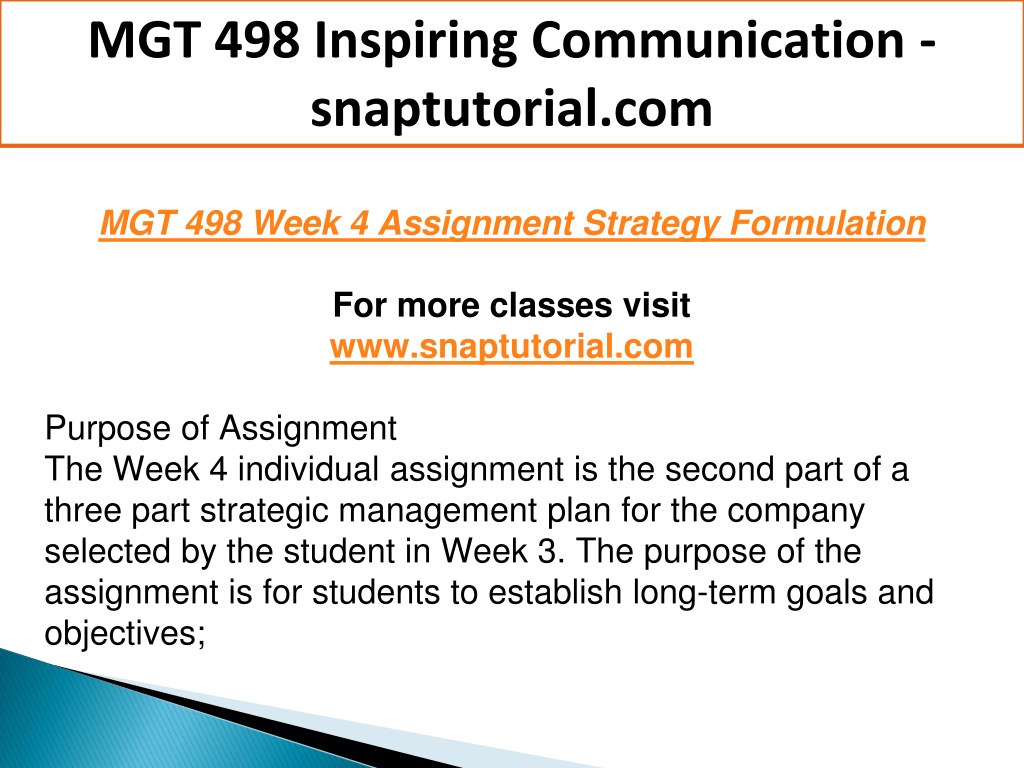 MGT 498 Inspiring Communication - snaptutorial.com

MGT 498 Week 4 Assignment Strategy Formulation

For more classes visit
www.snaptutorial.com

Purpose of Assignment
The Week 4 individual assignment is the second part of a three part strategic management plan for the company selected by the student in Week 3. The purpose of the assignment is for students to establish long-term goals and objectives;